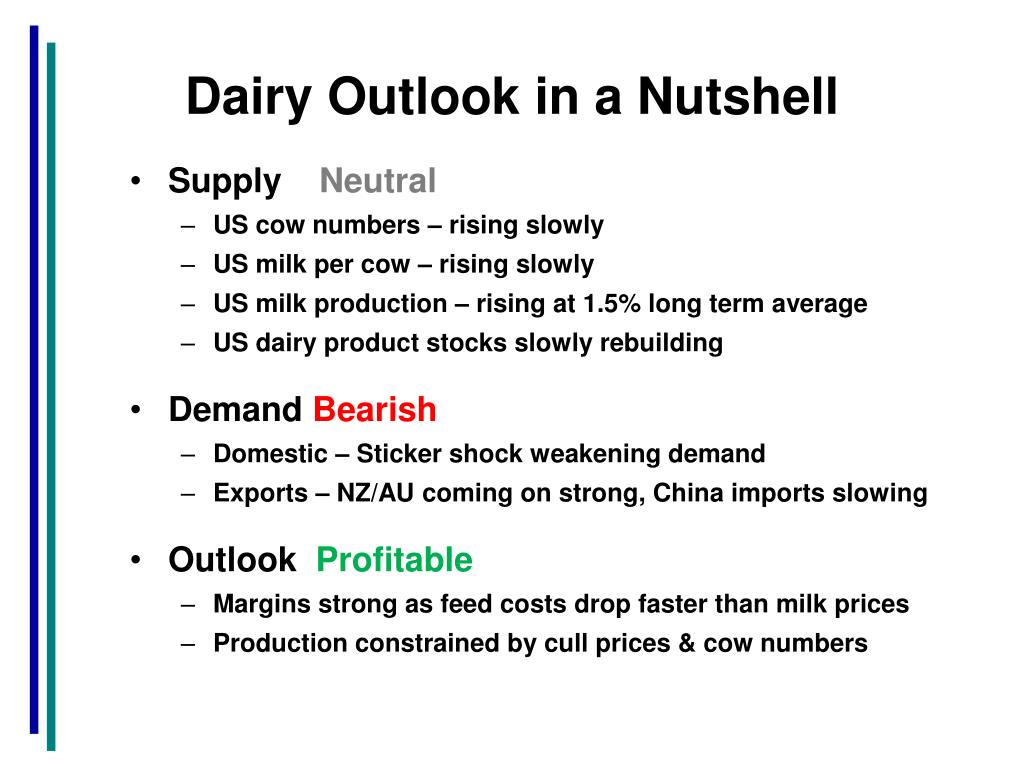 Dairy Outlook in a Nutshell

• Supply Neutral
– US cow numbers – rising slowly
– US milk per cow – rising slowly
– US milk production – rising at 1.5% long term average
– US dairy product stocks slowly rebuilding

• Demand Bearish
– Domestic – Sticker shock weakening demand
– Exports – NZ/AU coming on strong, China imports slowing

• Outlook Profitable
– Margins strong as feed costs drop faster than milk prices
– Production constrained by cull prices & cow numbers